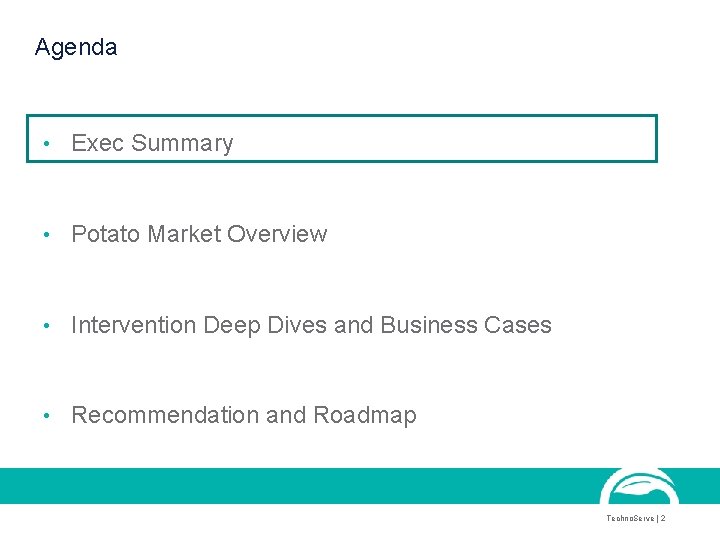 Agenda

• Exec Summary

• Potato Market Overview

• Intervention Deep Dives and Business Cases

• Recommendation and Roadmap

TechnoServe | 2